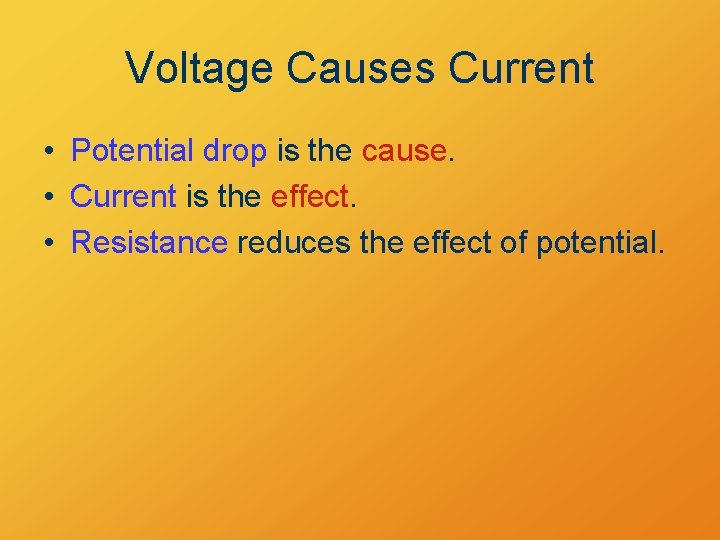 Voltage Causes Current

• Potential drop is the cause.
• Current is the effect.
• Resistance reduces the effect of potential.